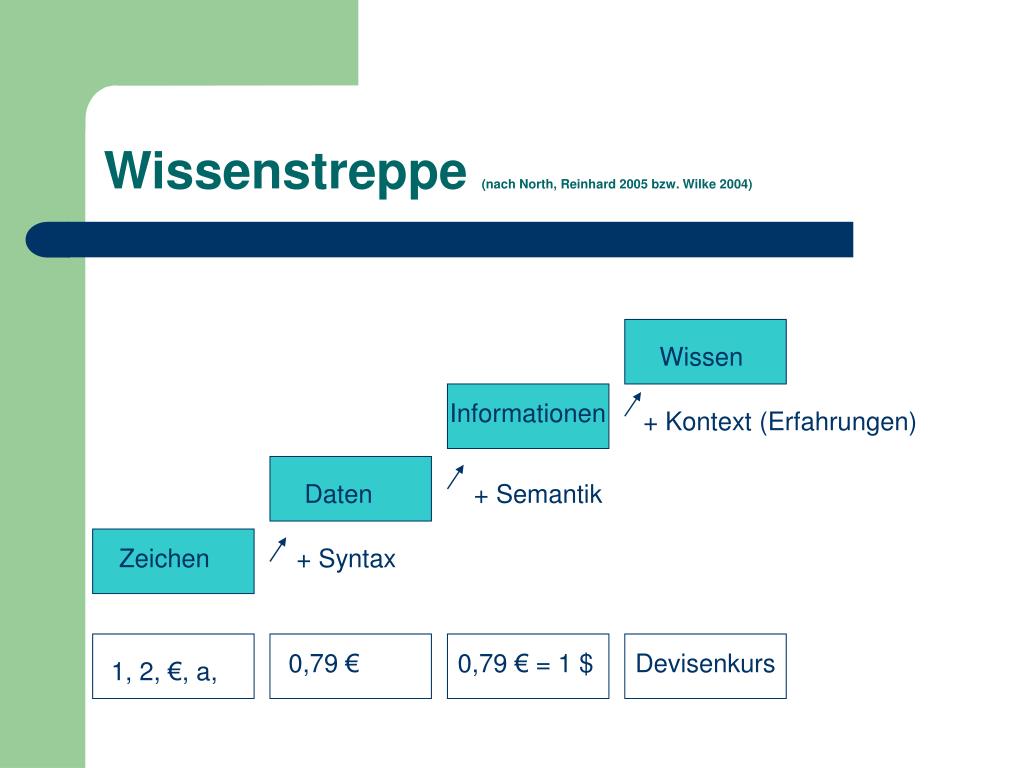 Wissenstreppe (nach North, Reinhard 2005 bzw. Wilke 2004)

Wissen

Informationen

+ Kontext (Erfahrungen)

Daten

+ Semantik

Zeichen

+ Syntax

1, 2, €, a,

0,79 €

0,79 € = 1 $

Devisenkurs